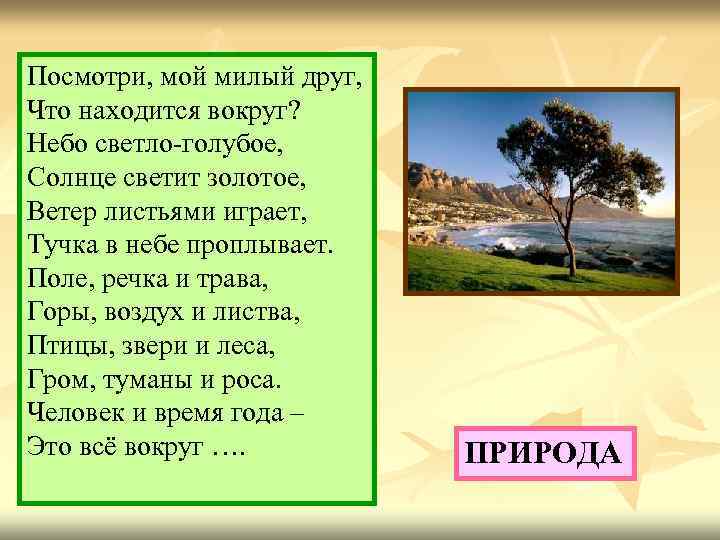 Посмотри, мой милый друг,
Что находится вокруг?
Небо светло-голубое,
Солнце светит золотое,
Ветер листьями играет,
Тучка в небе проплывает.
Поле, речка и трава,
Горы, воздух и листва,
Птицы, звери и леса,
Гром, туманы и роса.
Человек и время года –
Это всё вокруг ….

ПРИРОДА